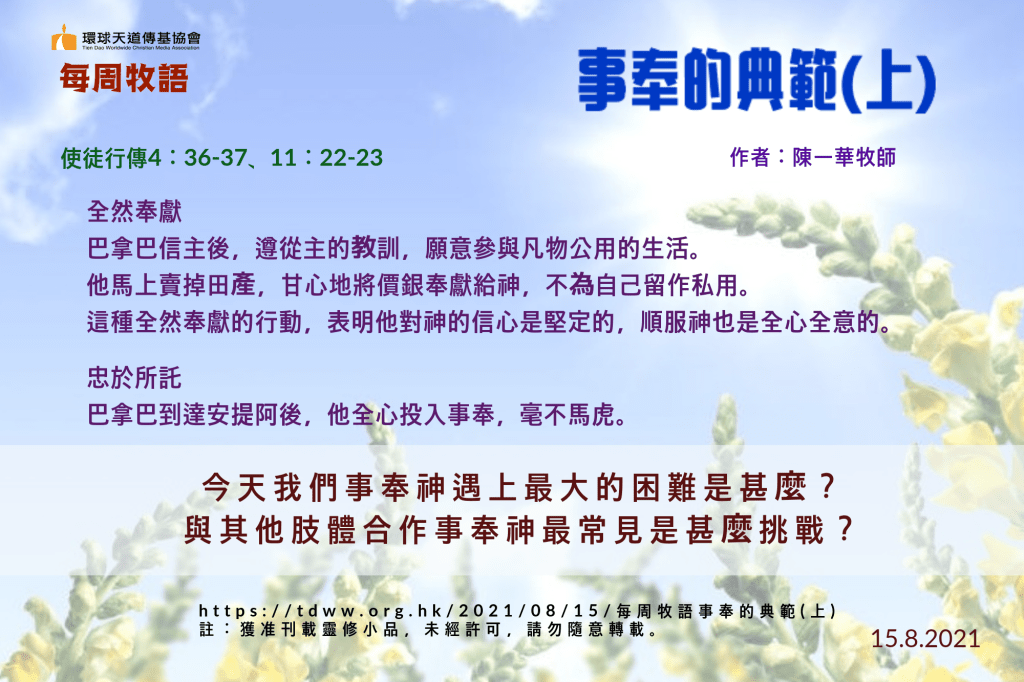 環球天道傳基協會
Tien Dao Worldwide Christian Media Association

每周牧語

事奉的典範(上)

使徒行傳4：36-37、11：22-23

作者：陳一華牧師

全然奉獻
巴拿巴信主後，遵從主的教訓，願意參與凡物公用的生活。
他馬上賣掉田產，甘心地將價銀奉獻給神，不為自己留作私用。
這種全然奉獻的行動，表明他對神的信心是堅定的，順服神也是全心全意的。

忠於所託
巴拿巴到達安提阿後，他全心投入事奉，毫不馬虎。

今天我們事奉神遇上最大的困難是甚麼？
與其他肢體合作事奉神最常見是甚麼挑戰？

https://tdww.org.hk/2021/08/15/每周牧語事奉的典範(上)
註：獲准刊載靈修小品，未經許可，請勿隨意轉載。

15.8.2021